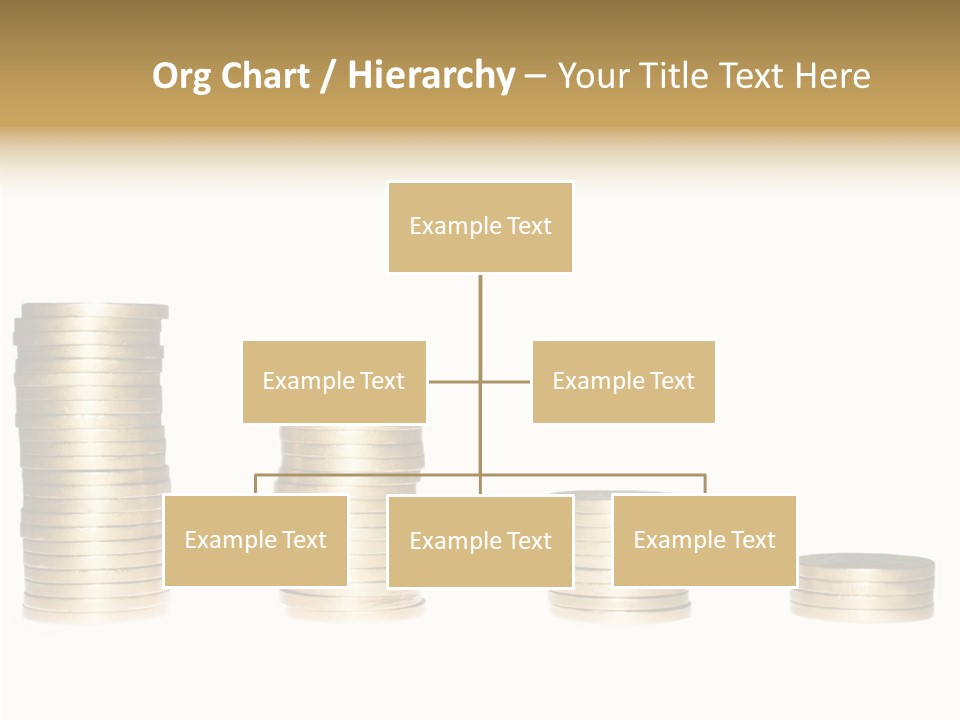 Org Chart / Hierarchy – Your Title Text Here

Example Text

Example Text

Example Text

Example Text

Example Text

Example Text